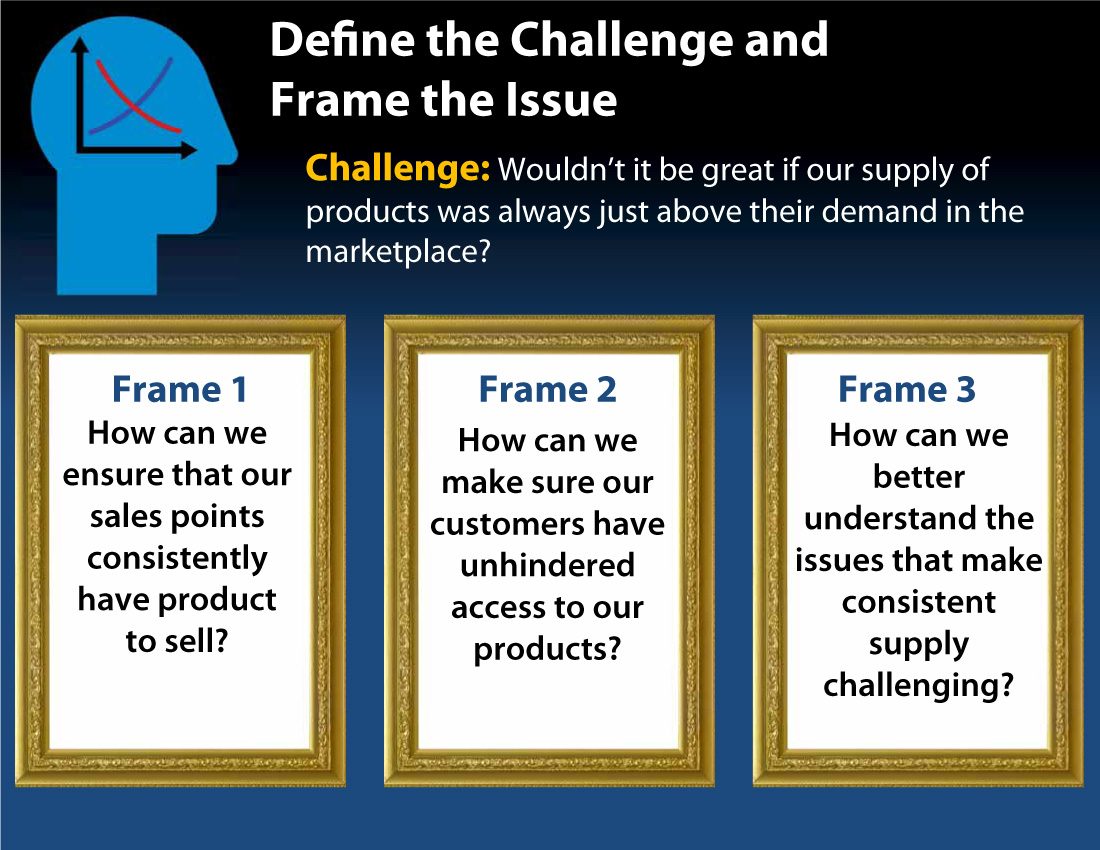 Define the Challenge and Frame the Issue

Challenge: Wouldn't it be great if our supply of products was always just above their demand in the marketplace?

Frame 1
How can we ensure that our sales points consistently have product to sell?

Frame 2
How can we make sure our customers have unhindered access to our products?

Frame 3
How can we better understand the issues that make consistent supply challenging?